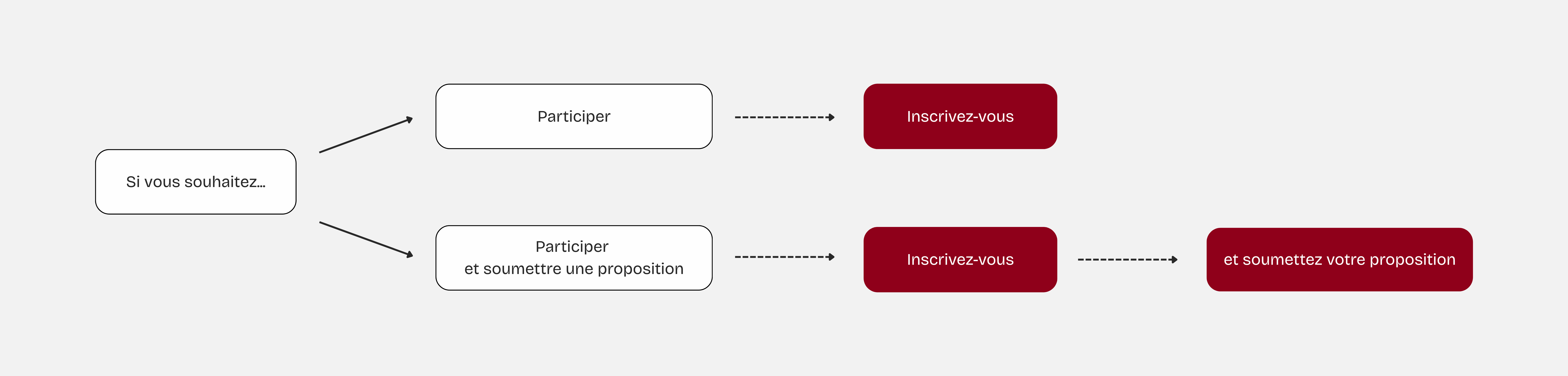 Si vous souhaitez…

Participer

Inscrivez-vous

Participer
et soumettre une proposition

Inscrivez-vous

et soumettez votre proposition